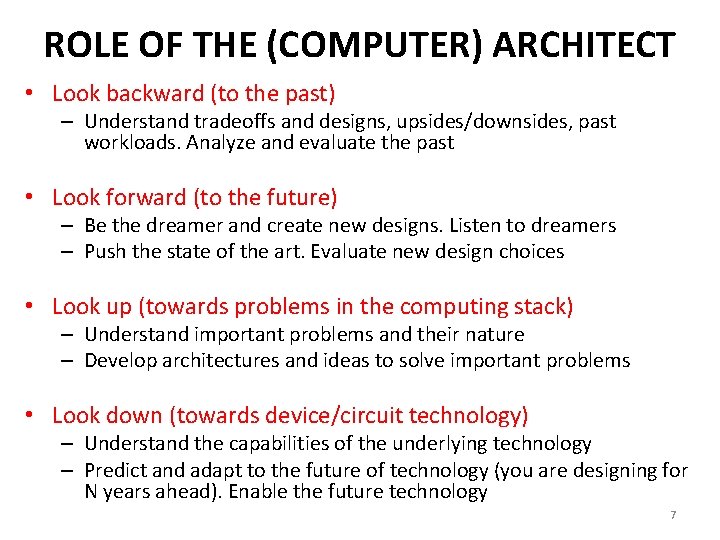 ROLE OF THE (COMPUTER) ARCHITECT

• Look backward (to the past)
– Understand tradeoffs and designs, upsides/downsides, past workloads. Analyze and evaluate the past

• Look forward (to the future)
– Be the dreamer and create new designs. Listen to dreamers
– Push the state of the art. Evaluate new design choices

• Look up (towards problems in the computing stack)
– Understand important problems and their nature
– Develop architectures and ideas to solve important problems

• Look down (towards device/circuit technology)
– Understand the capabilities of the underlying technology
– Predict and adapt to the future of technology (you are designing for N years ahead). Enable the future technology

7